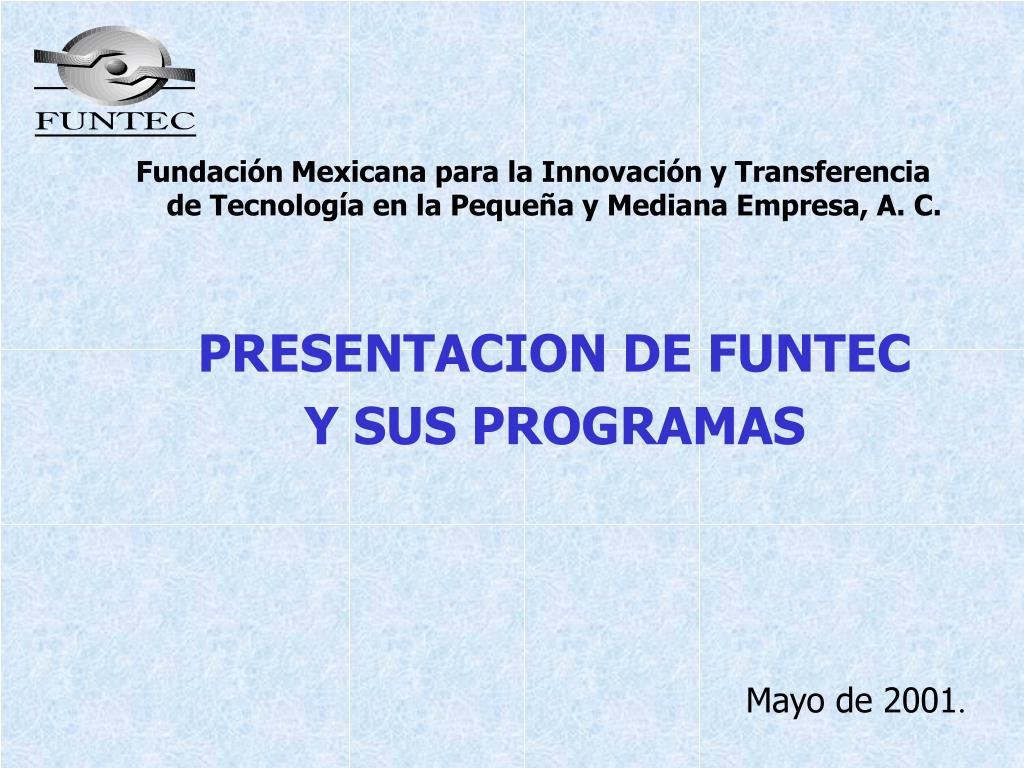 FUNTEC

Fundación Mexicana para la Innovación y Transferencia de Tecnología en la Pequeña y Mediana Empresa, A. C.

PRESENTACION DE FUNTEC
Y SUS PROGRAMAS

Mayo de 2001.